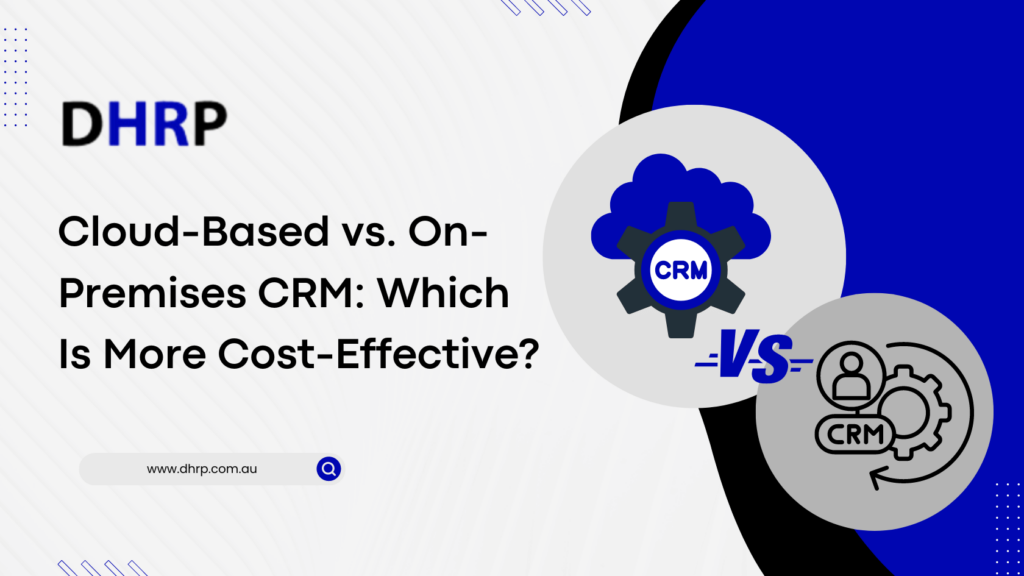 DHRP

Cloud-Based vs. On-Premises CRM: Which Is More Cost-Effective?

www.dhrp.com.au

CRM

VS

CRM